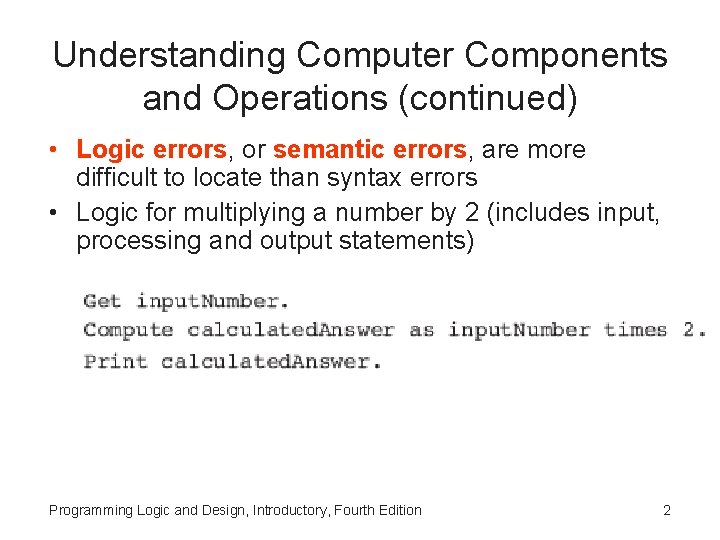 Understanding Computer Components and Operations (continued)

• Logic errors, or semantic errors, are more difficult to locate than syntax errors
• Logic for multiplying a number by 2 (includes input, processing and output statements)

Get inputNumber.
Compute calculatedAnswer as inputNumber times 2.
Print calculatedAnswer.

Programming Logic and Design, Introductory, Fourth Edition

2